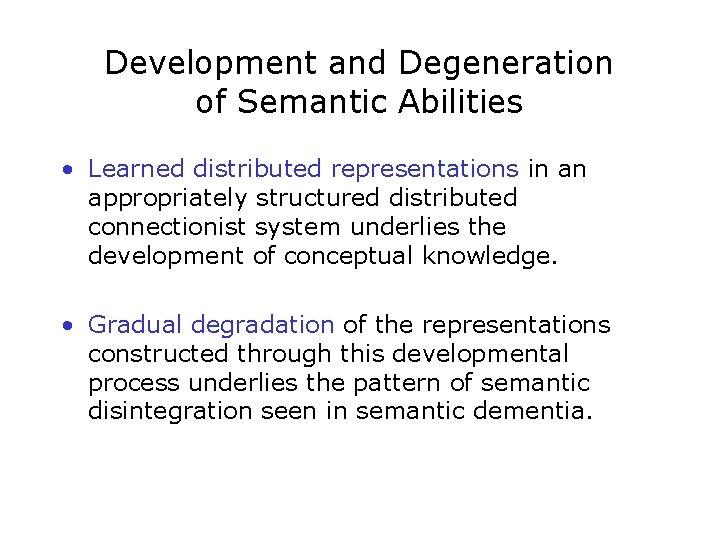 Development and Degeneration of Semantic Abilities

• Learned distributed representations in an appropriately structured distributed connectionist system underlies the development of conceptual knowledge.

• Gradual degradation of the representations constructed through this developmental process underlies the pattern of semantic disintegration seen in semantic dementia.